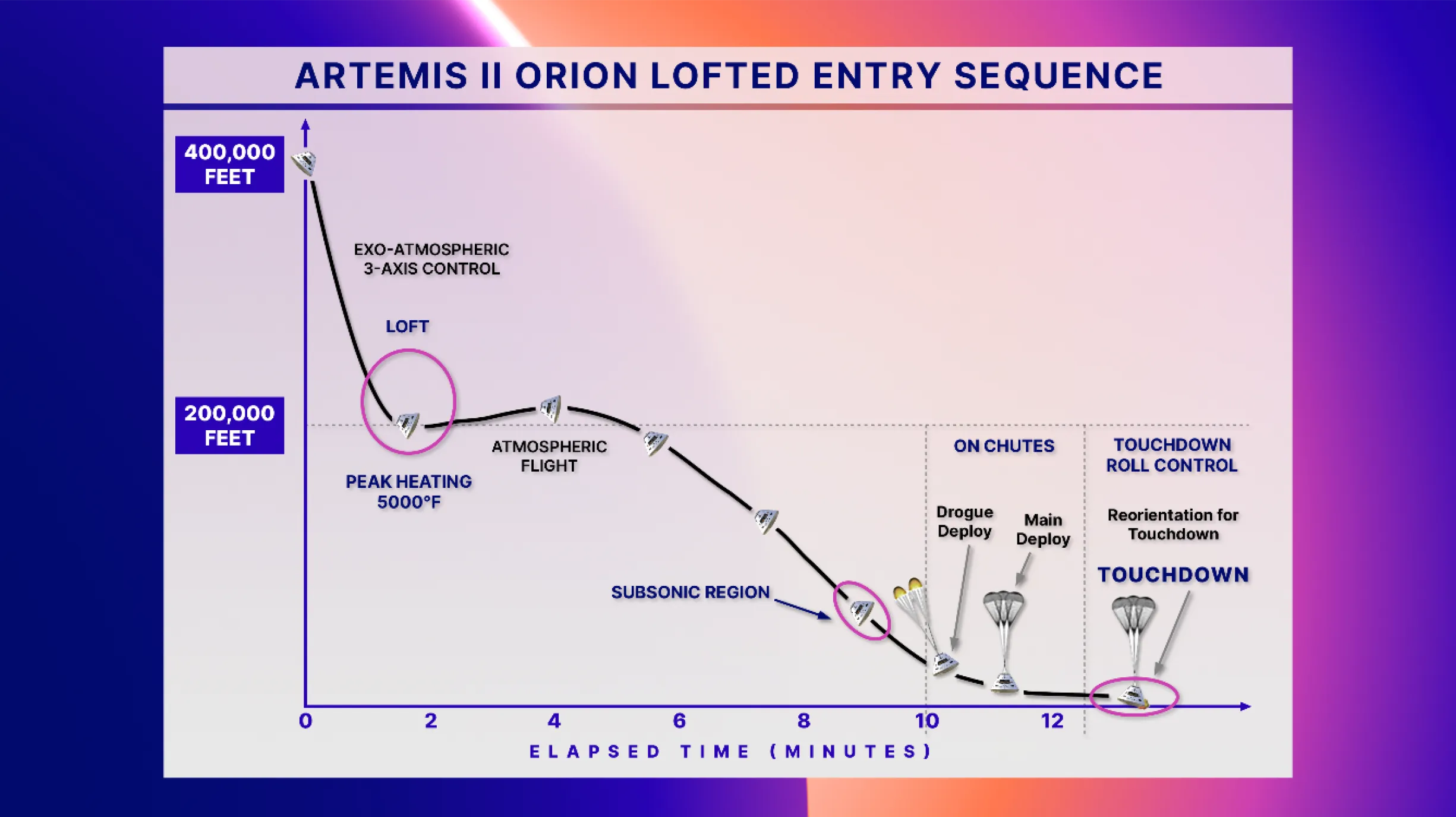 ARTEMIS II ORION LOFTED ENTRY SEQUENCE

400,000 FEET

200,000 FEET

EXO-ATMOSPHERIC 3-AXIS CONTROL

LOFT

PEAK HEATING 5000°F

ATMOSPHERIC FLIGHT

SUBSONIC REGION

ON CHUTES

Drogue Deploy

Main Deploy

TOUCHDOWN ROLL CONTROL

Reorientation for Touchdown

TOUCHDOWN

0 2 4 6 8 10 12

ELAPSED TIME (MINUTES)